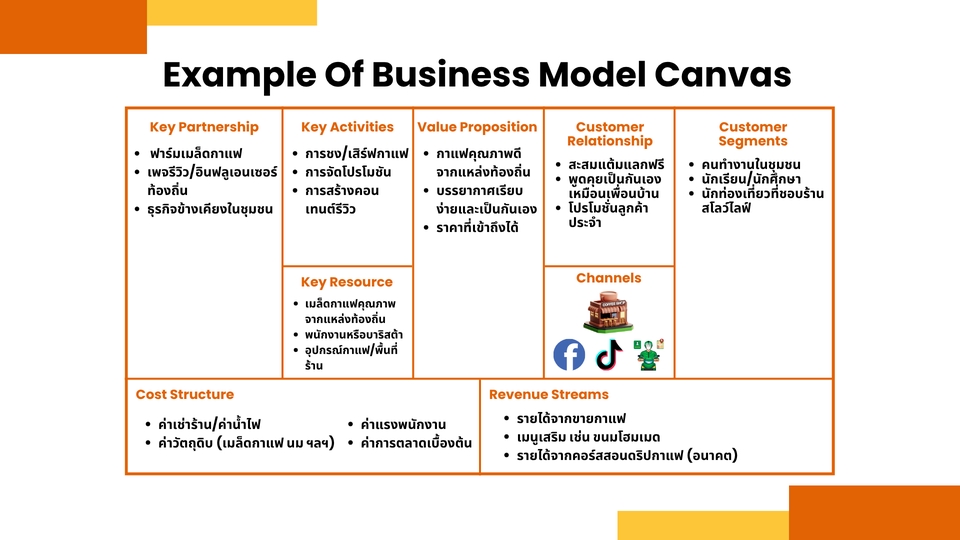 Example Of Business Model Canvas

Key Partnership
- ฟาร์มเมล็ดกาแฟ
- เพจรีวิว/อินฟลูเอนเซอร์ท้องถิ่น
- ธุรกิจข้างเคียงในชุมชน

Key Activities
- การชง/เสิร์ฟกาแฟ
- การจัดโปรโมชัน
- การสร้างคอนเทนต์รีวิว

Key Resource
- เมล็ดกาแฟคุณภาพจากแหล่งท้องถิ่น
- พนักงานหรือบาริสต้า
- อุปกรณ์กาแฟ/พื้นที่ร้าน

Value Proposition
- กาแฟคุณภาพดีจากแหล่งท้องถิ่น
- บรรยากาศเรียบง่ายและเป็นกันเอง
- ราคาที่เข้าถึงได้

Customer Relationship
- สะสมแต้มแลกฟรี
- พูดคุยเป็นกันเองเหมือนเพื่อนบ้าน
- โปรโมชั่นลูกค้าประจำ

Channels

Customer Segments
- คนทำงานในชุมชน
- นักเรียน/นักศึกษา
- นักท่องเที่ยวที่ชอบร้านสโลว์ไลฟ์

Cost Structure
- ค่าเช่าร้าน/ค่าน้ำไฟ
- ค่าวัตถุดิบ (เมล็ดกาแฟ นม ฯลฯ)
- ค่าแรงพนักงาน
- ค่าการตลาดเบื้องต้น

Revenue Streams
- รายได้จากขายกาแฟ
- เมนูเสริม เช่น ขนมโฮมเมด
- รายได้จากคอร์สสอนดริปกาแฟ (อนาคต)